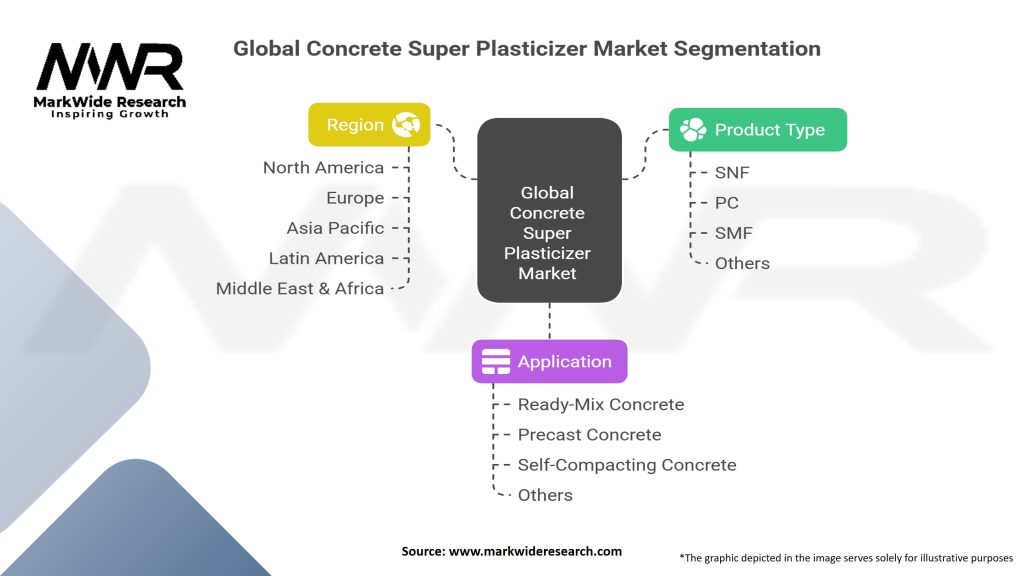 MWR
MarkWide Research
Inspiring Growth

Global Concrete Super Plasticizer Market Segmentation

Region
North America
Europe
Asia Pacific
Latin America
Middle East & Africa

Global Concrete Super Plasticizer Market

Product Type
SNF
PC
SMF
Others

Application
Ready-Mix Concrete
Precast Concrete
Self-Compacting Concrete
Others

Source: www.markwideresearch.com

*The graphic depicted in the image serves solely for illustrative purposes